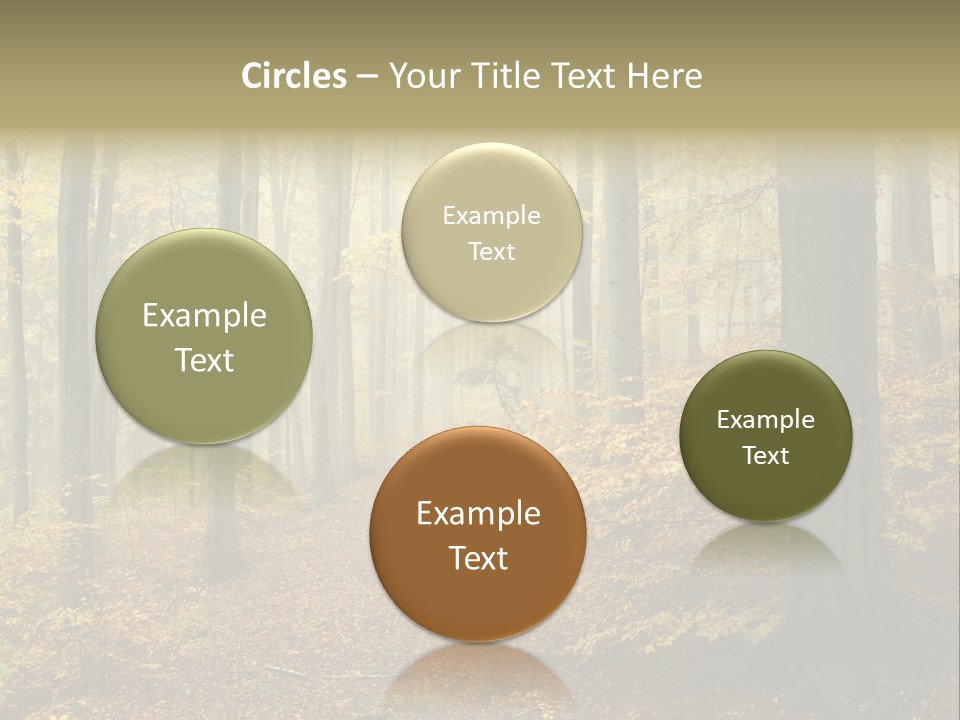 Circles – Your Title Text Here

Example Text

Example Text

Example Text

Example Text